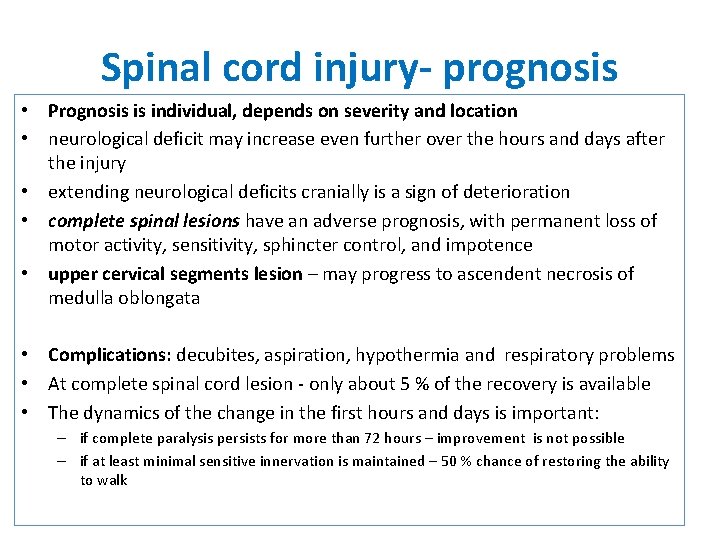 Spinal cord injury- prognosis

• Prognosis is individual, depends on severity and location
• neurological deficit may increase even further over the hours and days after the injury
• extending neurological deficits cranially is a sign of deterioration
• complete spinal lesions have an adverse prognosis, with permanent loss of motor activity, sensitivity, sphincter control, and impotence
• upper cervical segments lesion – may progress to ascendent necrosis of medulla oblongata

• Complications: decubites, aspiration, hypothermia and respiratory problems
• At complete spinal cord lesion - only about 5 % of the recovery is available
• The dynamics of the change in the first hours and days is important:
– if complete paralysis persists for more than 72 hours – improvement is not possible
– if at least minimal sensitive innervation is maintained – 50 % chance of restoring the ability to walk